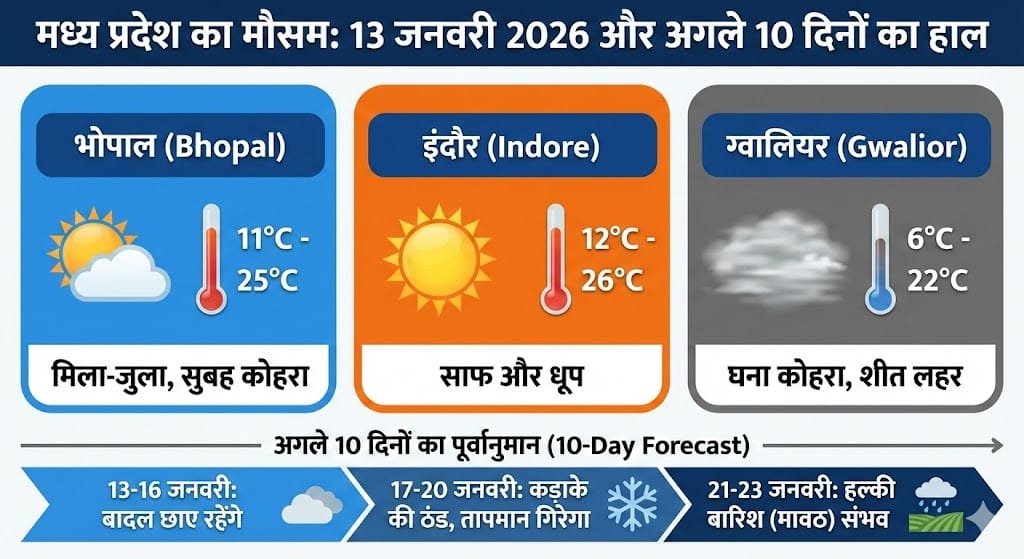 मध्य प्रदेश का मौसम: 13 जनवरी 2026 और अगले 10 दिनों का हाल

भोपाल (Bhopal)
11°C - 25°C
मिला-जुला, सुबह कोहरा

इंदौर (Indore)
12°C - 26°C
साफ और धूप

ग्वालियर (Gwalior)
6°C - 22°C
घना कोहरा, शीत लहर

अगले 10 दिनों का पूर्वानुमान (10-Day Forecast)

13-16 जनवरी: बादल छाए रहेंगे

17-20 जनवरी: कड़ाके की ठंड, तापमान गिरेगा

21-23 जनवरी: हल्की बारिश (मावठ) संभव